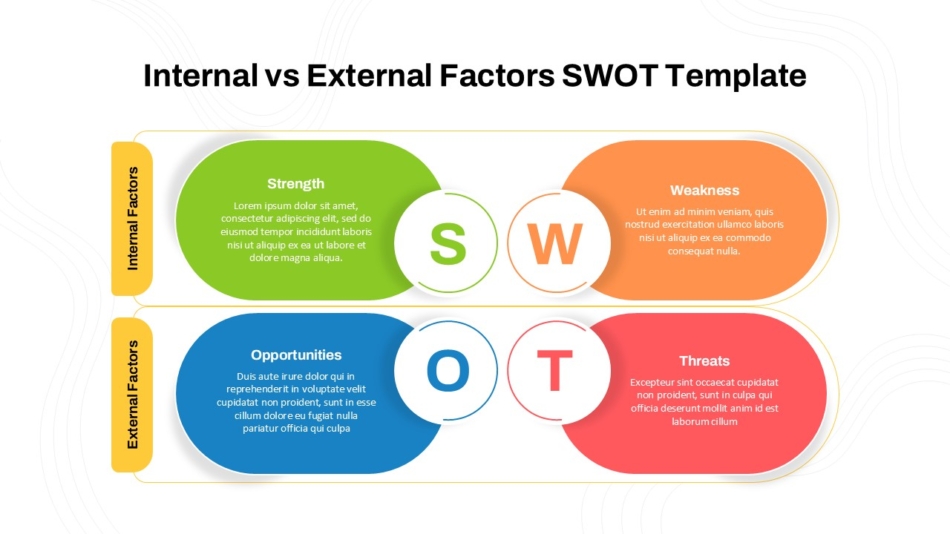 Internal vs External Factors SWOT Template

Internal Factors

Strength

Lorem ipsum dolor sit amet, consectetur adipiscing elit, sed do eiusmod tempor incididunt laboris nisi ut aliquip ex ea ut labore et dolore magna aliqua.

S

W

Weakness

Ut enim ad minim veniam, quis nostrud exercitation ullamco laboris nisi ut aliquip ex ea commodo consequat nulla.

External Factors

Opportunities

Duis aute irure dolor qui in reprehenderit in voluptate velit cupidatat non proident, sunt in esse cillum dolore eu fugiat nulla pariatur officia qui culpa

O

T

Threats

Excepteur sint occaecat cupidatat non proident, sunt in culpa qui officia deserunt mollit anim id est laborum cillum